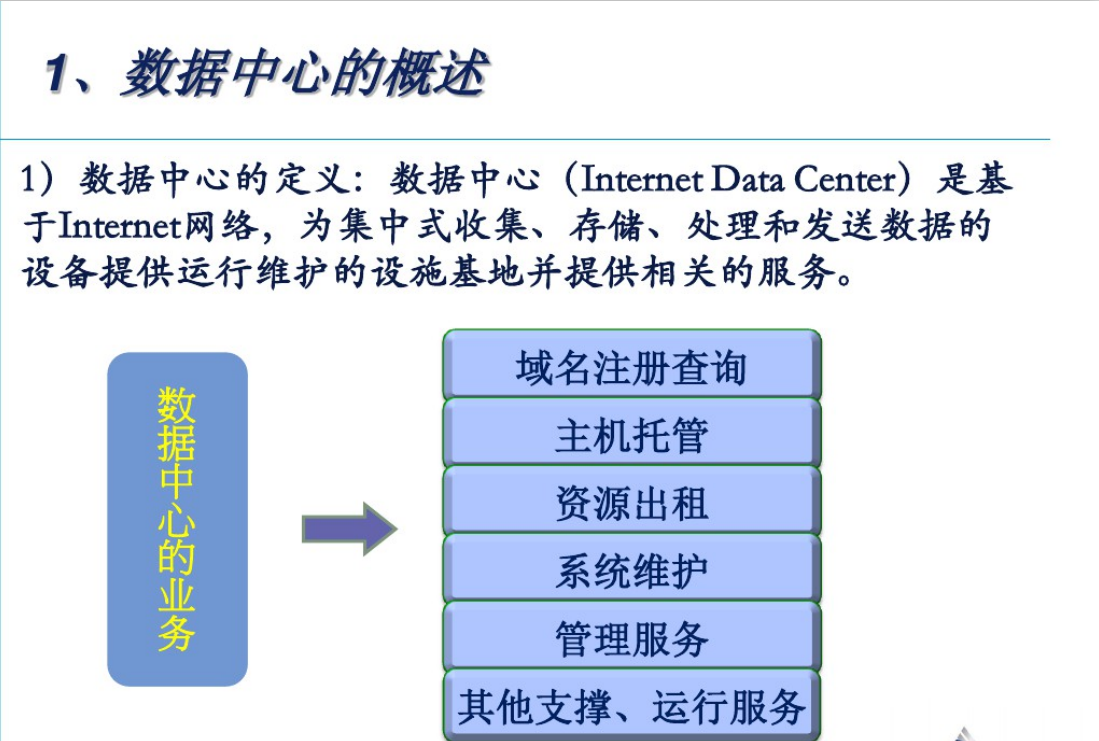 1、数据中心的概述

1）数据中心的定义：数据中心（Internet Data Center）是基于Internet网络，为集中式收集、存储、处理和发送数据的设备提供运行维护的设施基地并提供相关的服务。

数据中心的业务

域名注册查询
主机托管
资源出租
系统维护
管理服务
其他支撑、运行服务